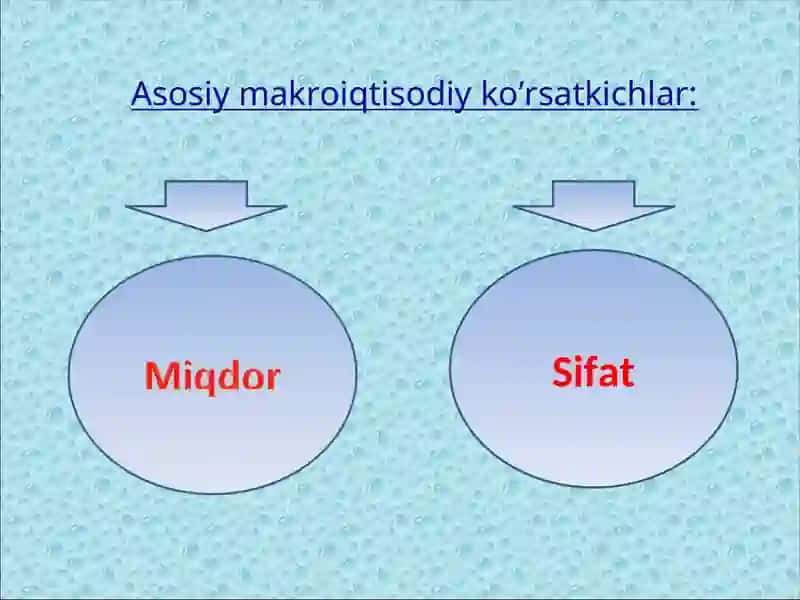 Asosiy makroiqtisodiy ko’rsatkichlar:

Miqdor

Sifat